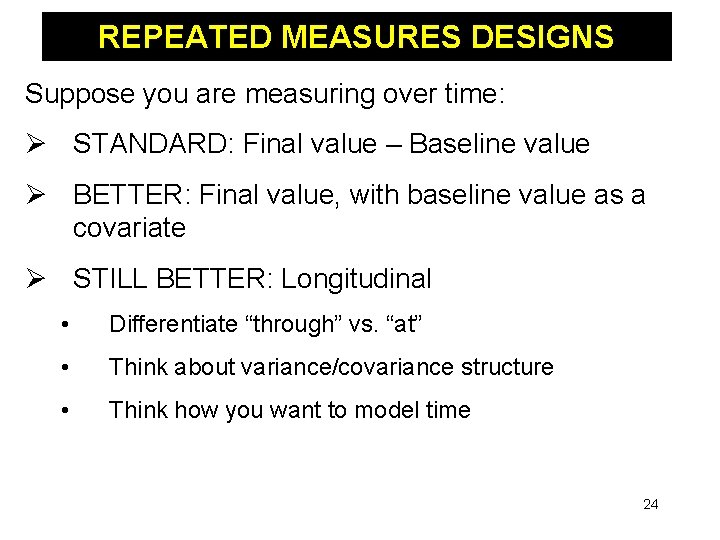 REPEATED MEASURES DESIGNS

Suppose you are measuring over time:

➢ STANDARD: Final value – Baseline value

➢ BETTER: Final value, with baseline value as a covariate

➢ STILL BETTER: Longitudinal

• Differentiate “through” vs. “at”

• Think about variance/covariance structure

• Think how you want to model time

24